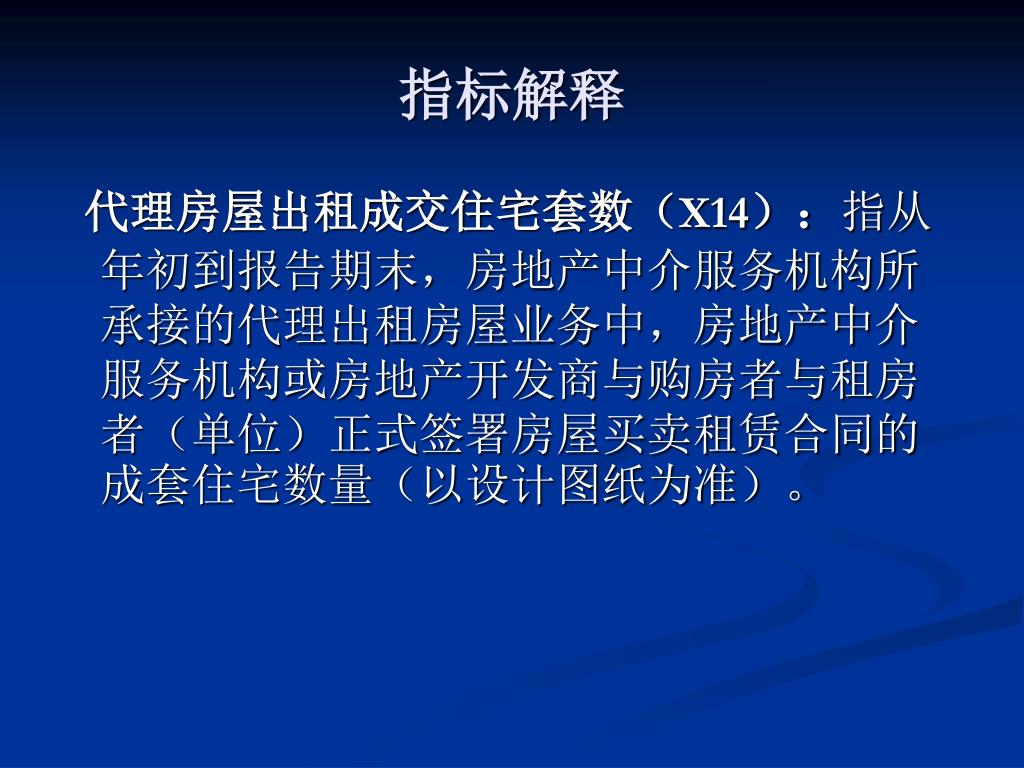 指标解释

代理房屋出租成交住宅套数（X14）：指从年初到报告期末，房地产中介服务机构所承接的代理出租房屋业务中，房地产中介服务机构或房地产开发商与购房者与租房者（单位）正式签署房屋买卖租赁合同的成套住宅数量（以设计图纸为准）。